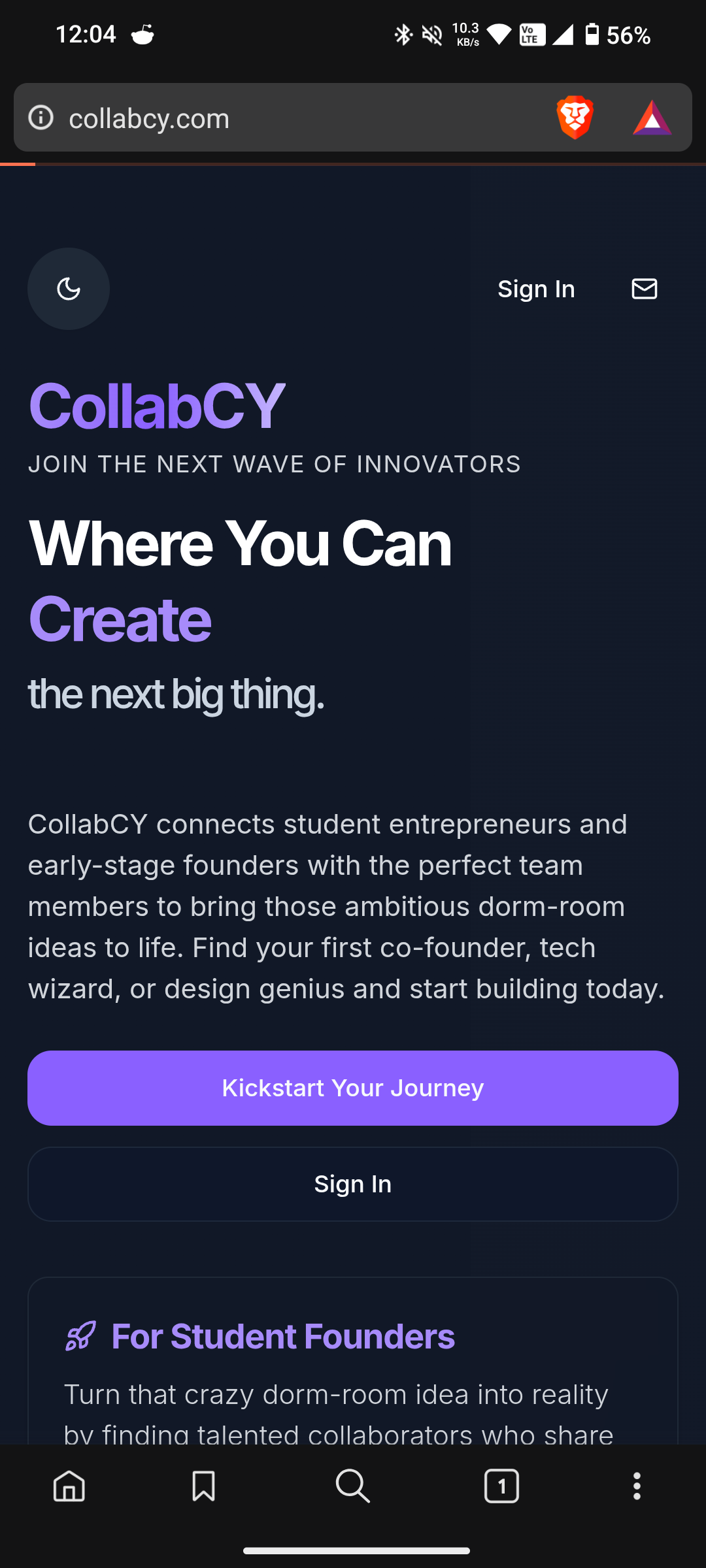 12:04

10.3 KB/s Vo LTE 56%

collabcy.com

Sign In

CollabCY

JOIN THE NEXT WAVE OF INNOVATORS

Where You Can Create

the next big thing.

CollabCY connects student entrepreneurs and early-stage founders with the perfect team members to bring those ambitious dorm-room ideas to life. Find your first co-founder, tech wizard, or design genius and start building today.

Kickstart Your Journey

Sign In

For Student Founders

Turn that crazy dorm-room idea into reality by finding talented collaborators who share

1